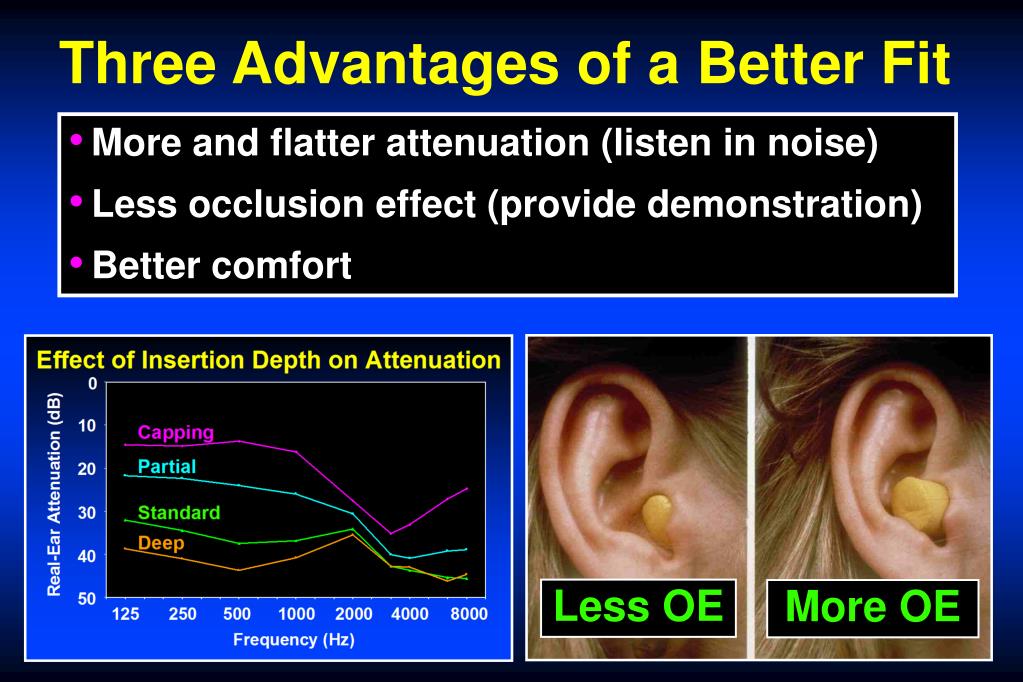 Three Advantages of a Better Fit

• More and flatter attenuation (listen in noise)
• Less occlusion effect (provide demonstration)
• Better comfort

Effect of Insertion Depth on Attenuation

Real-Ear Attenuation (dB)

0
10
20
30
40
50

Capping
Partial
Standard
Deep

125 250 500 1000 2000 4000 8000

Frequency (Hz)

Less OE

More OE